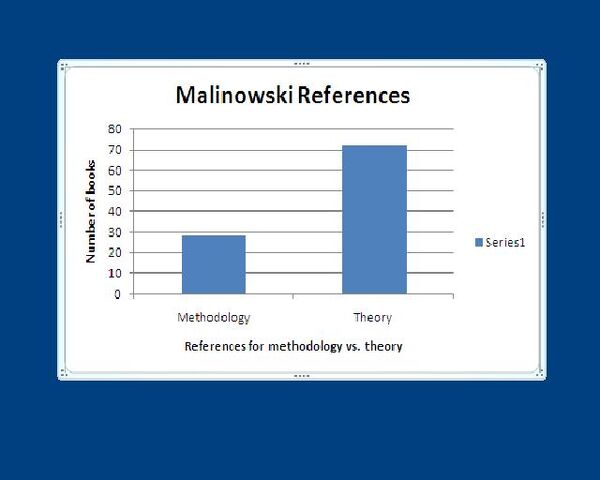 Malinowski References

Number of books

80
70
60
50
40
30
20
10
0

Methodology
Theory

References for methodology vs. theory

Series1